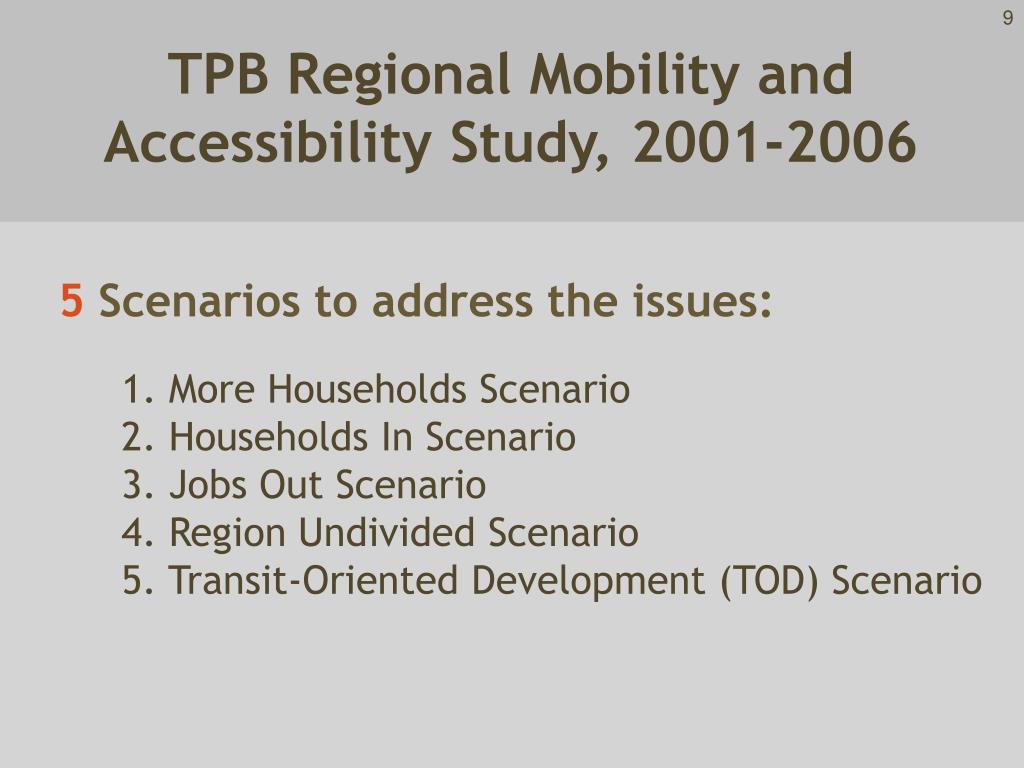 9

TPB Regional Mobility and Accessibility Study, 2001-2006

5 Scenarios to address the issues:

1. More Households Scenario
2. Households In Scenario
3. Jobs Out Scenario
4. Region Undivided Scenario
5. Transit-Oriented Development (TOD) Scenario